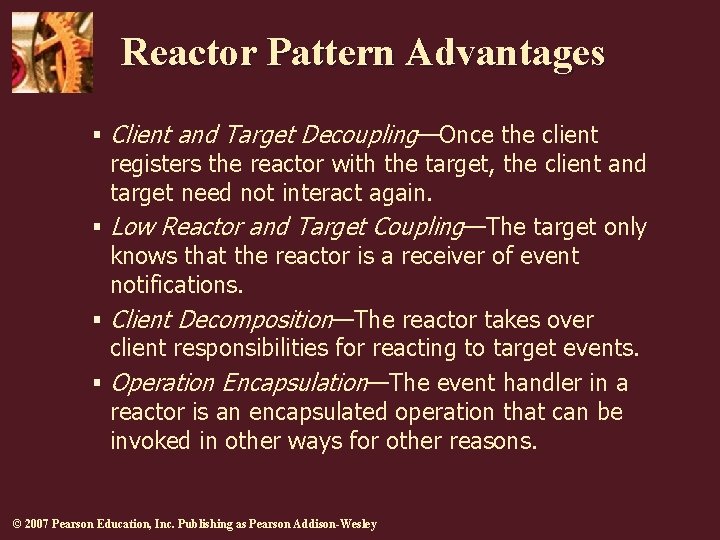 Reactor Pattern Advantages

▪ Client and Target Decoupling—Once the client registers the reactor with the target, the client and target need not interact again.

▪ Low Reactor and Target Coupling—The target only knows that the reactor is a receiver of event notifications.

▪ Client Decomposition—The reactor takes over client responsibilities for reacting to target events.

▪ Operation Encapsulation—The event handler in a reactor is an encapsulated operation that can be invoked in other ways for other reasons.

© 2007 Pearson Education, Inc. Publishing as Pearson Addison-Wesley